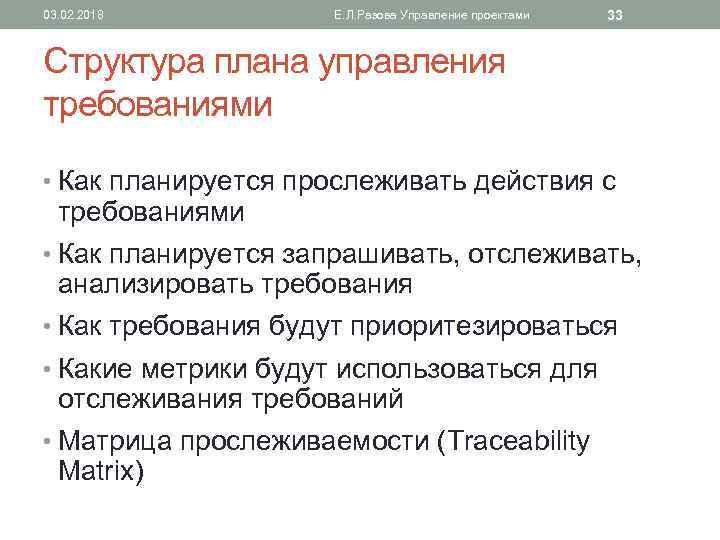 03.02.2018 Е.Л.Разова Управление проектами 33

Структура плана управления требованиями

• Как планируется прослеживать действия с требованиями
• Как планируется запрашивать, отслеживать, анализировать требования
• Как требования будут приоритезироваться
• Какие метрики будут использоваться для отслеживания требований
• Матрица прослеживаемости (Traceability Matrix)